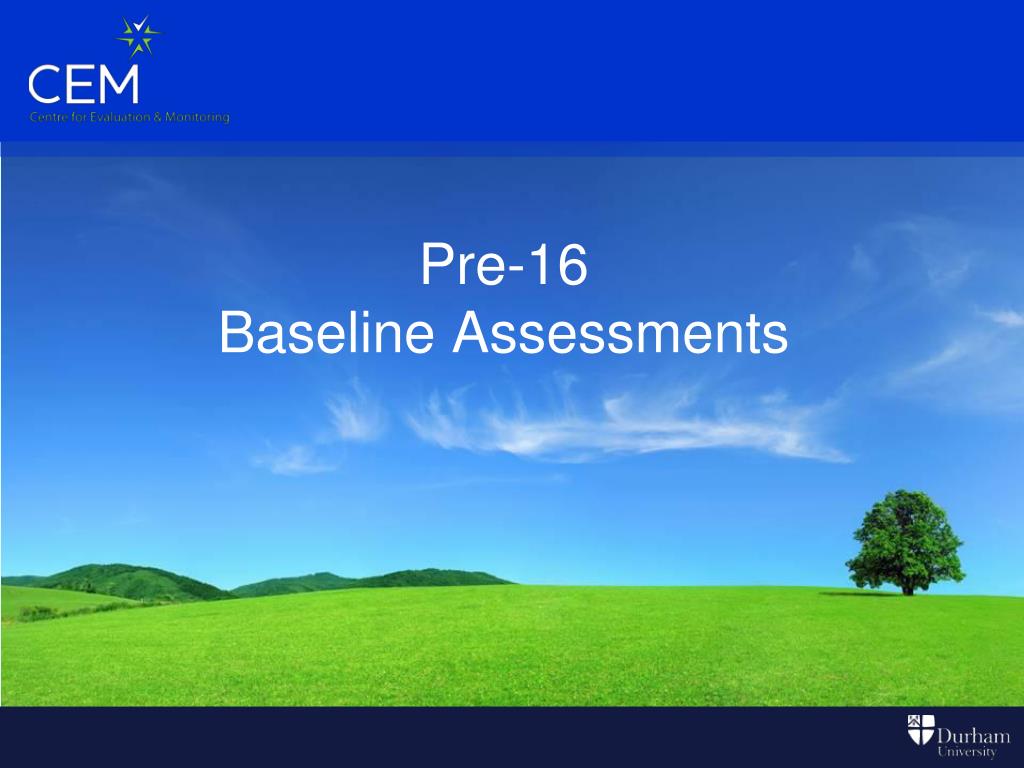 CEM
Centre for Evaluation & Monitoring

Pre-16
Baseline Assessments

Durham
University